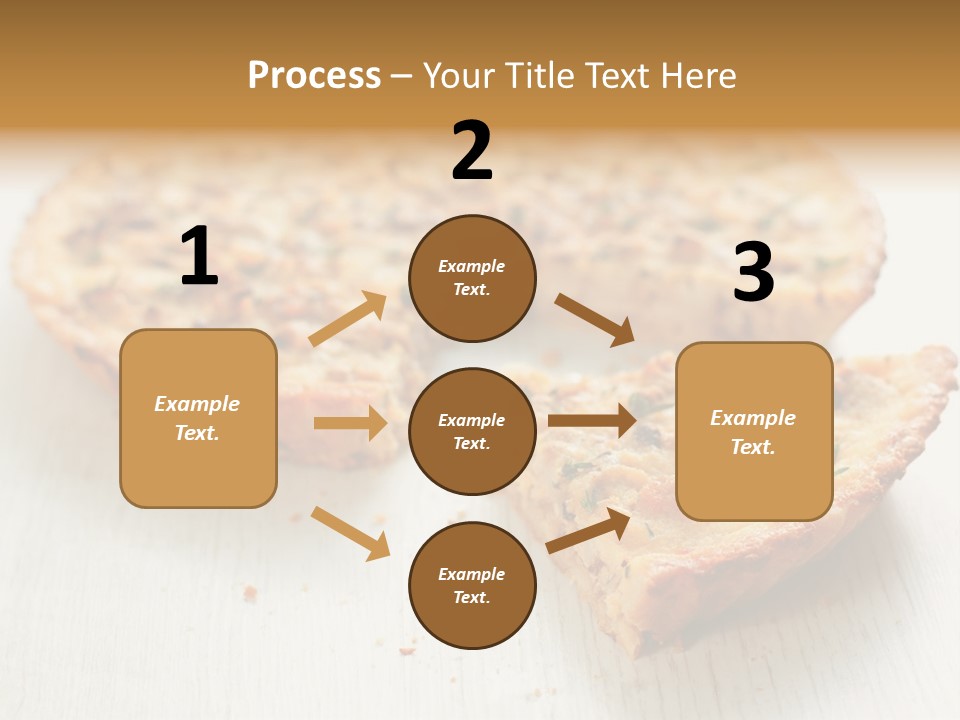 Process – Your Title Text Here

1

Example Text.

2

Example Text.

Example Text.

Example Text.

3

Example Text.